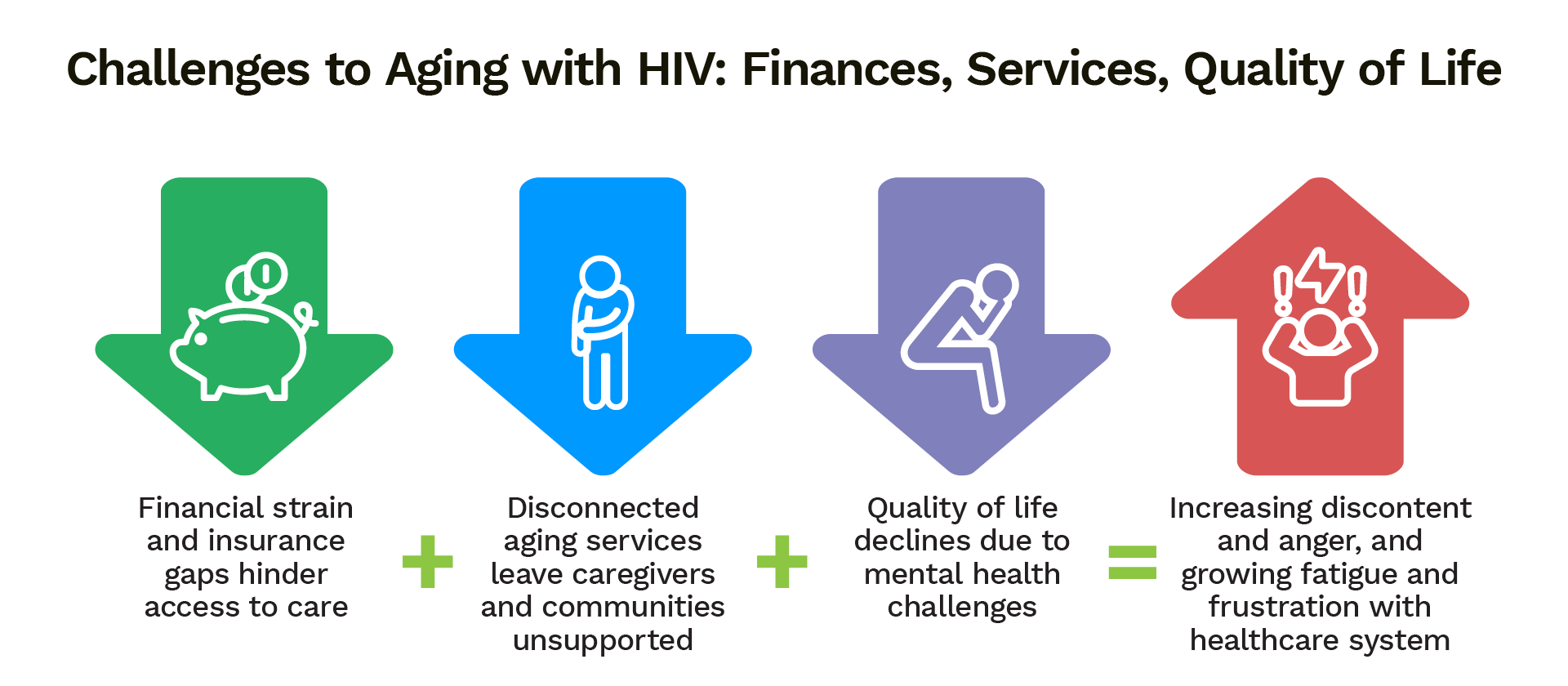 Challenges to Aging with HIV: Finances, Services, Quality of Life

Financial strain and insurance gaps hinder access to care

+

Disconnected aging services leave caregivers and communities unsupported

+

Quality of life declines due to mental health challenges

=

Increasing discontent and anger, and growing fatigue and frustration with healthcare system